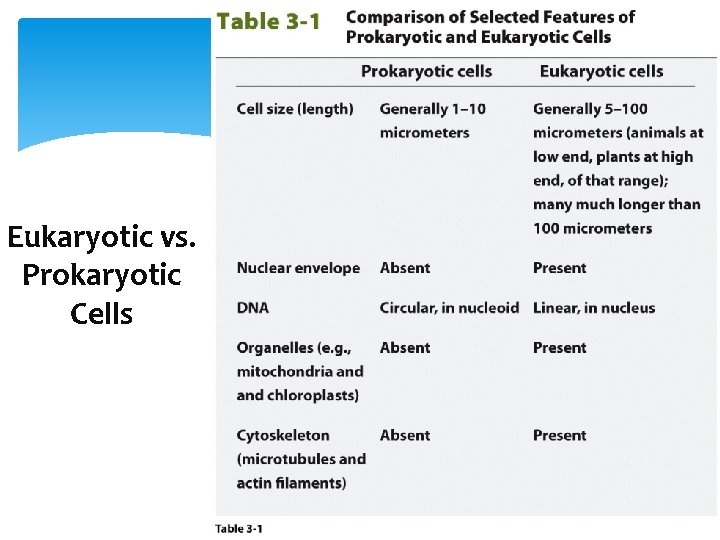 Eukaryotic vs. Prokaryotic Cells

Table 3-1 Comparison of Selected Features of Prokaryotic and Eukaryotic Cells

| | Prokaryotic cells | Eukaryotic cells |
|---|---|---|
| Cell size (length) | Generally 1–10 micrometers | Generally 5–100 micrometers (animals at low end, plants at high end, of that range); many much longer than 100 micrometers |
| Nuclear envelope | Absent | Present |
| DNA | Circular, in nucleoid | Linear, in nucleus |
| Organelles (e.g., mitochondria and and chloroplasts) | Absent | Present |
| Cytoskeleton (microtubules and actin filaments) | Absent | Present |

Table 3-1